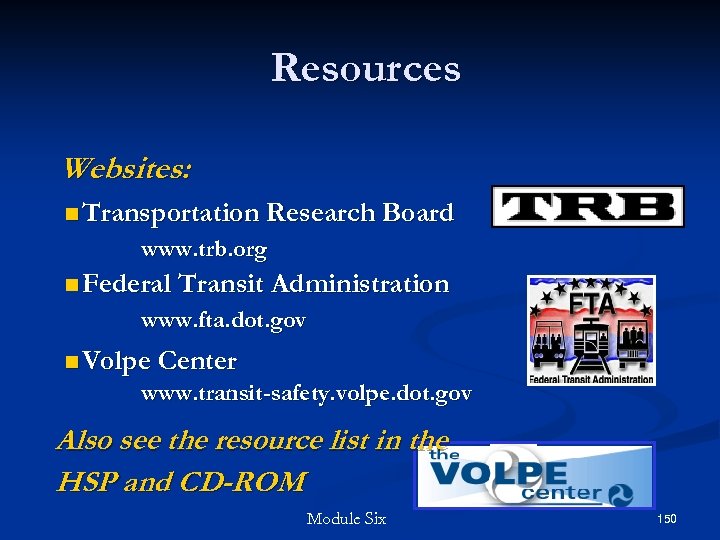 Resources

Websites:

Transportation Research Board
www.trb.org

Federal Transit Administration
www.fta.dot.gov

Volpe Center
www.transit-safety.volpe.dot.gov

Also see the resource list in the HSP and CD-ROM

TRB

FTA
Federal Transit Administration

the VOLPE center

Module Six

150